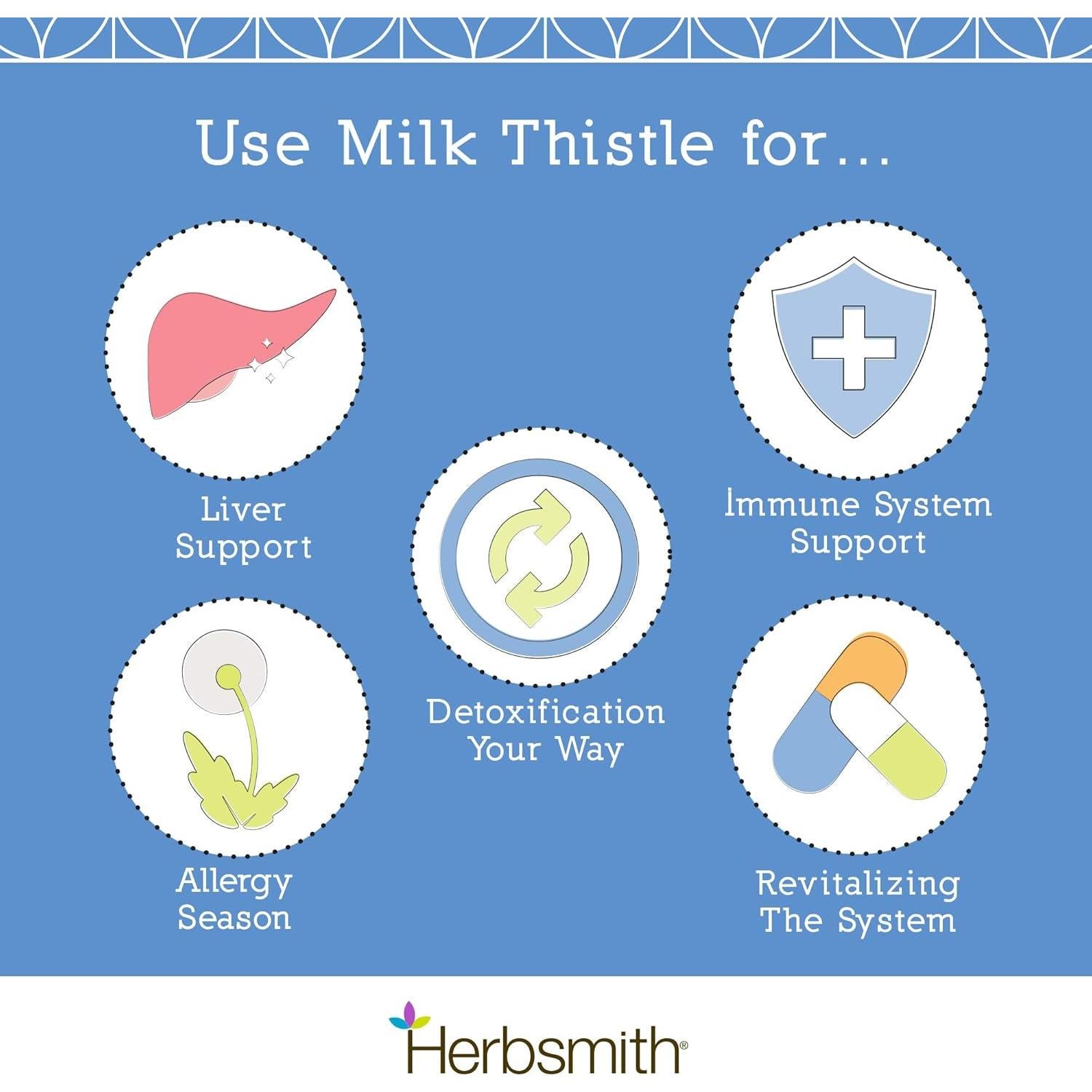 Use Milk Thistle for...

Liver Support

Immune System Support

Detoxification Your Way

Allergy Season

Revitalizing The System

Herbsmith®